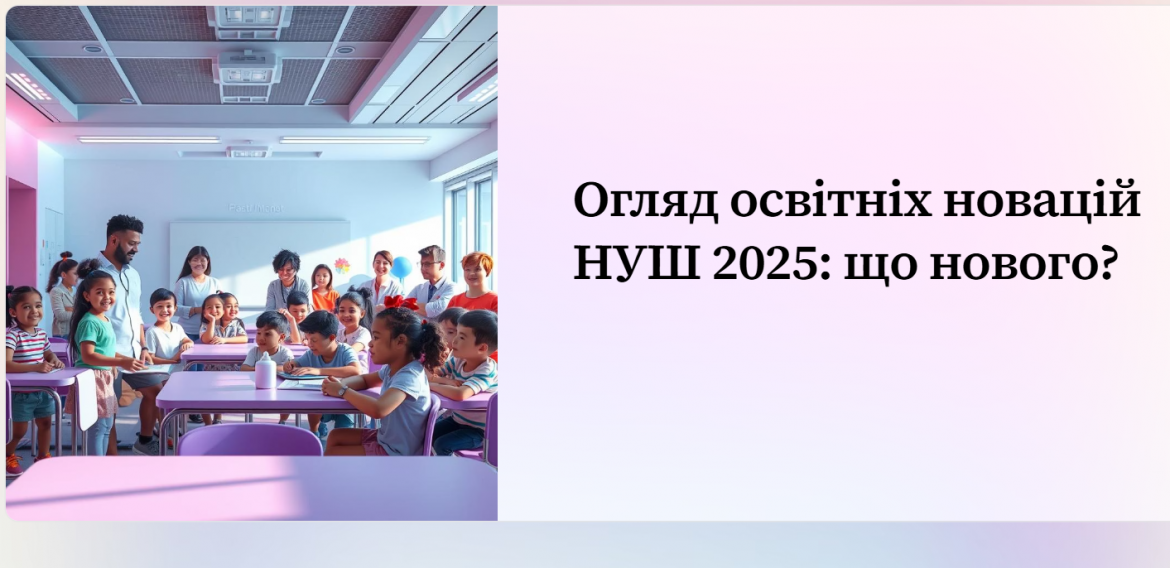 Огляд освітніх новацій НУШ 2025: що нового?